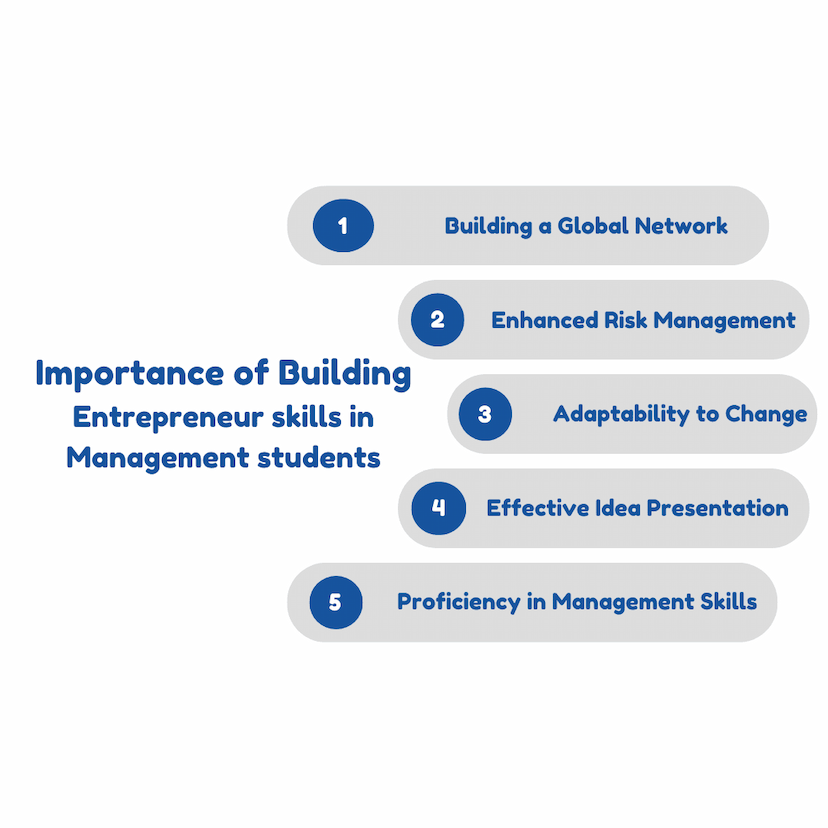 Importance of Building Entrepreneur skills in Management students

1 Building a Global Network

2 Enhanced Risk Management

3 Adaptability to Change

4 Effective Idea Presentation

5 Proficiency in Management Skills